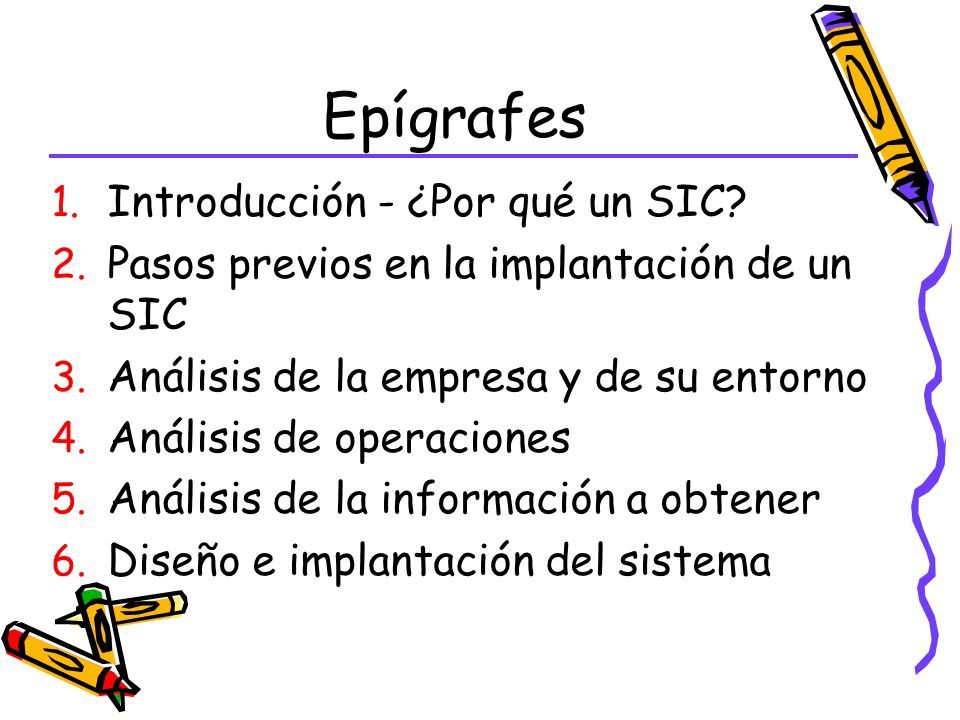 Epígrafes

1. Introducción - ¿Por qué un SIC?
2. Pasos previos en la implantación de un SIC
3. Análisis de la empresa y de su entorno
4. Análisis de operaciones
5. Análisis de la información a obtener
6. Diseño e implantación del sistema